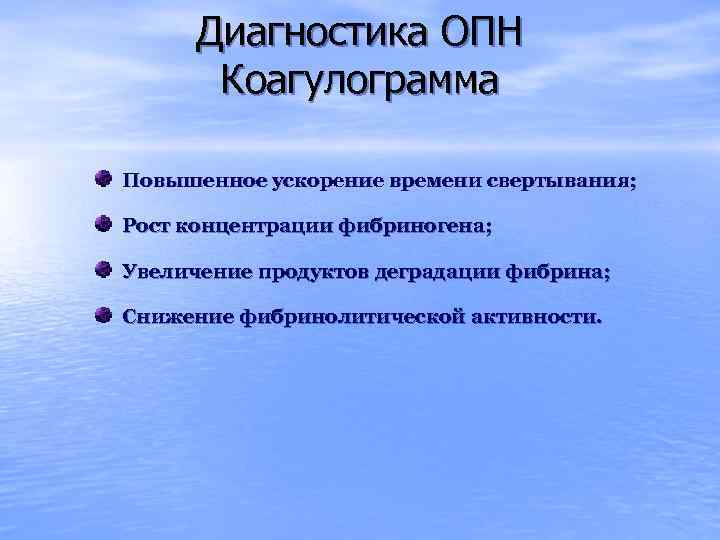 Диагностика ОПН
Коагулограмма

Повышенное ускорение времени свертывания;

Рост концентрации фибриногена;

Увеличение продуктов деградации фибрина;

Снижение фибринолитической активности.